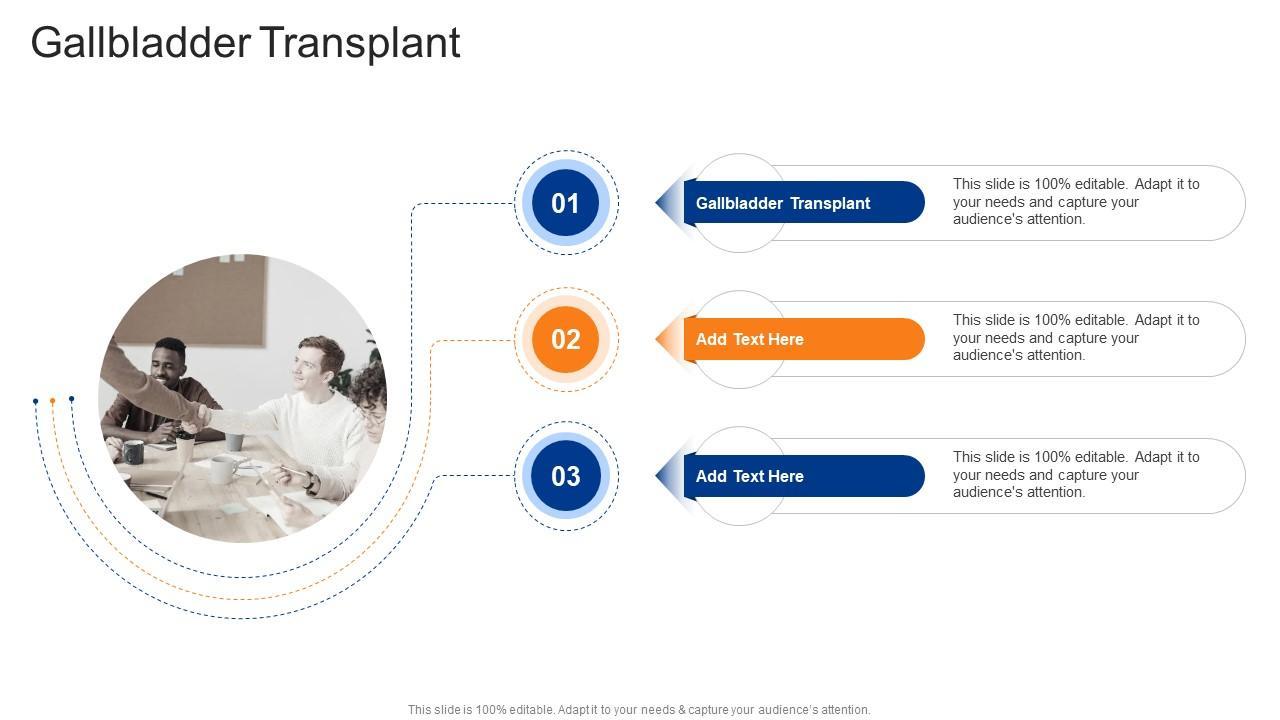 Gallbladder Transplant

01

Gallbladder Transplant

This slide is 100% editable. Adapt it to your needs and capture your audience's attention.

02

Add Text Here

This slide is 100% editable. Adapt it to your needs and capture your audience's attention.

03

Add Text Here

This slide is 100% editable. Adapt it to your needs and capture your audience's attention.

This slide is 100% editable. Adapt it to your needs & capture your audience's attention.